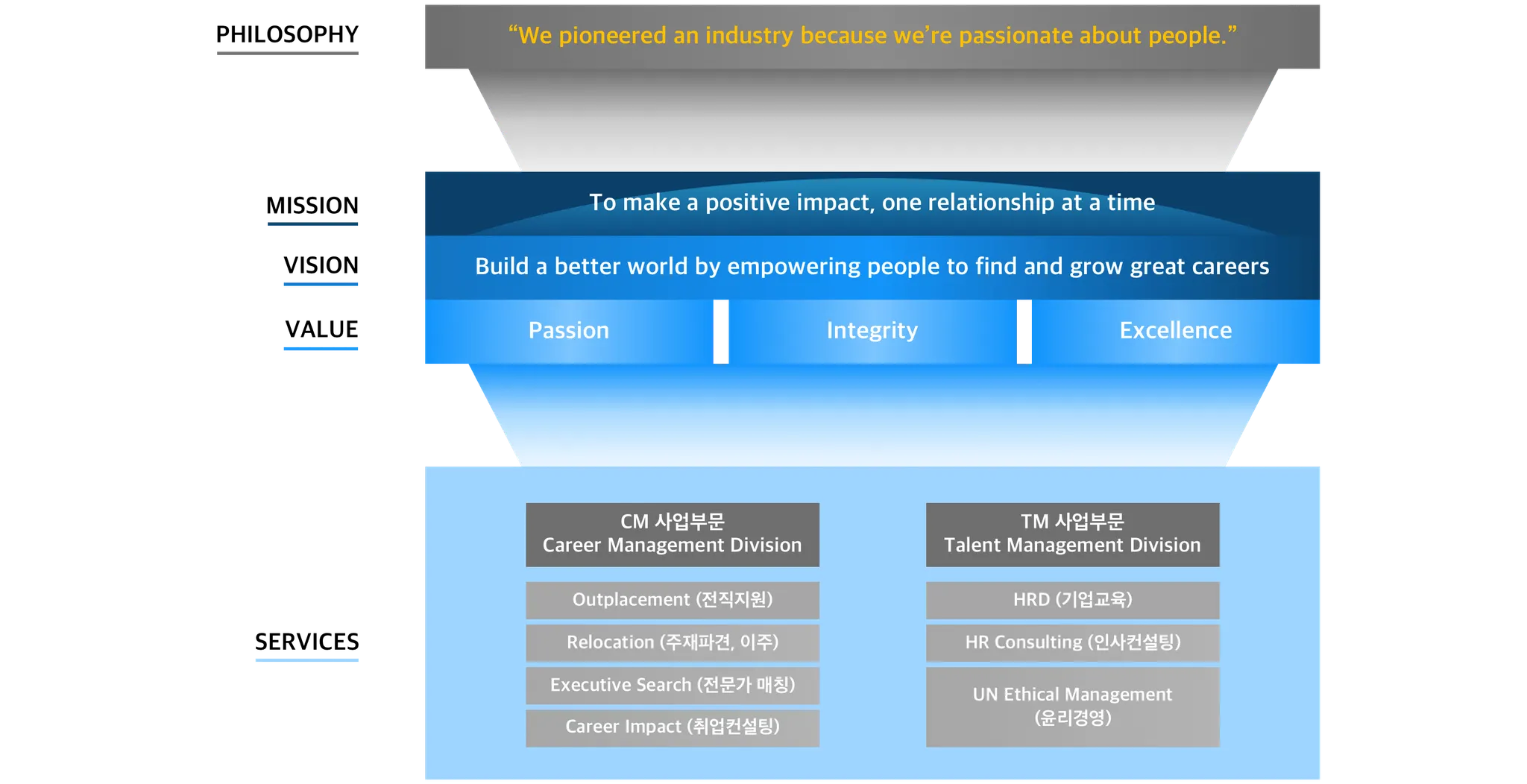 PHILOSOPHY

“We pioneered an industry because we’re passionate about people.”

MISSION

To make a positive impact, one relationship at a time

VISION

Build a better world by empowering people to find and grow great careers

VALUE

Passion

Integrity

Excellence

SERVICES

CM 사업부문
Career Management Division

Outplacement (전직지원)

Relocation (주재파견, 이주)

Executive Search (전문가 매칭)

Career Impact (취업컨설팅)

TM 사업부문
Talent Management Division

HRD (기업교육)

HR Consulting (인사컨설팅)

UN Ethical Management
(윤리경영)